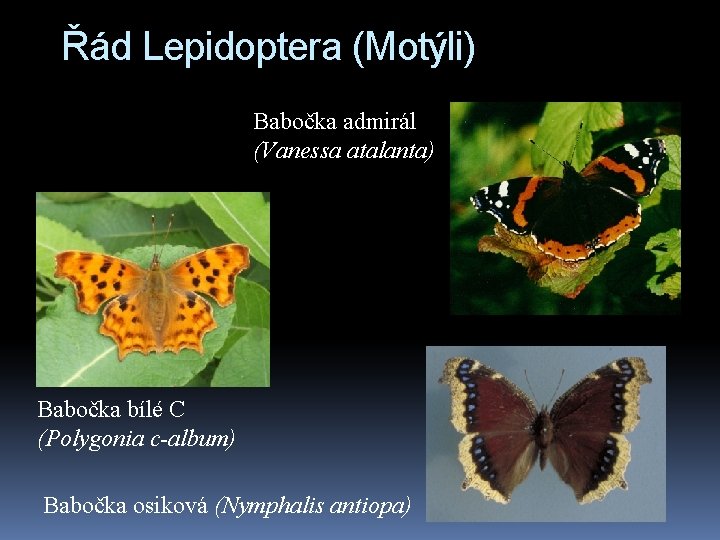 Řád Lepidoptera (Motýli)

Babočka admirál
(Vanessa atalanta)

Babočka bílé C
(Polygonia c-album)

Babočka osiková (Nymphalis antiopa)